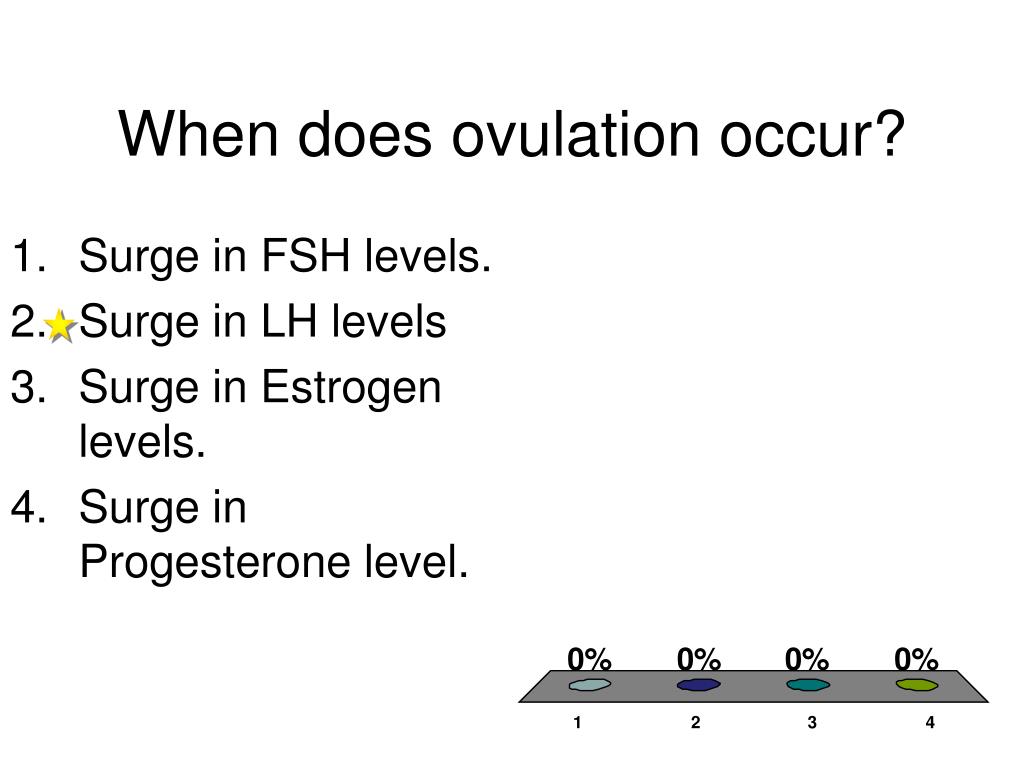 When does ovulation occur?

1. Surge in FSH levels.
2. Surge in LH levels
3. Surge in Estrogen levels.
4. Surge in Progesterone level.

0% 0% 0% 0%

1 2 3 4